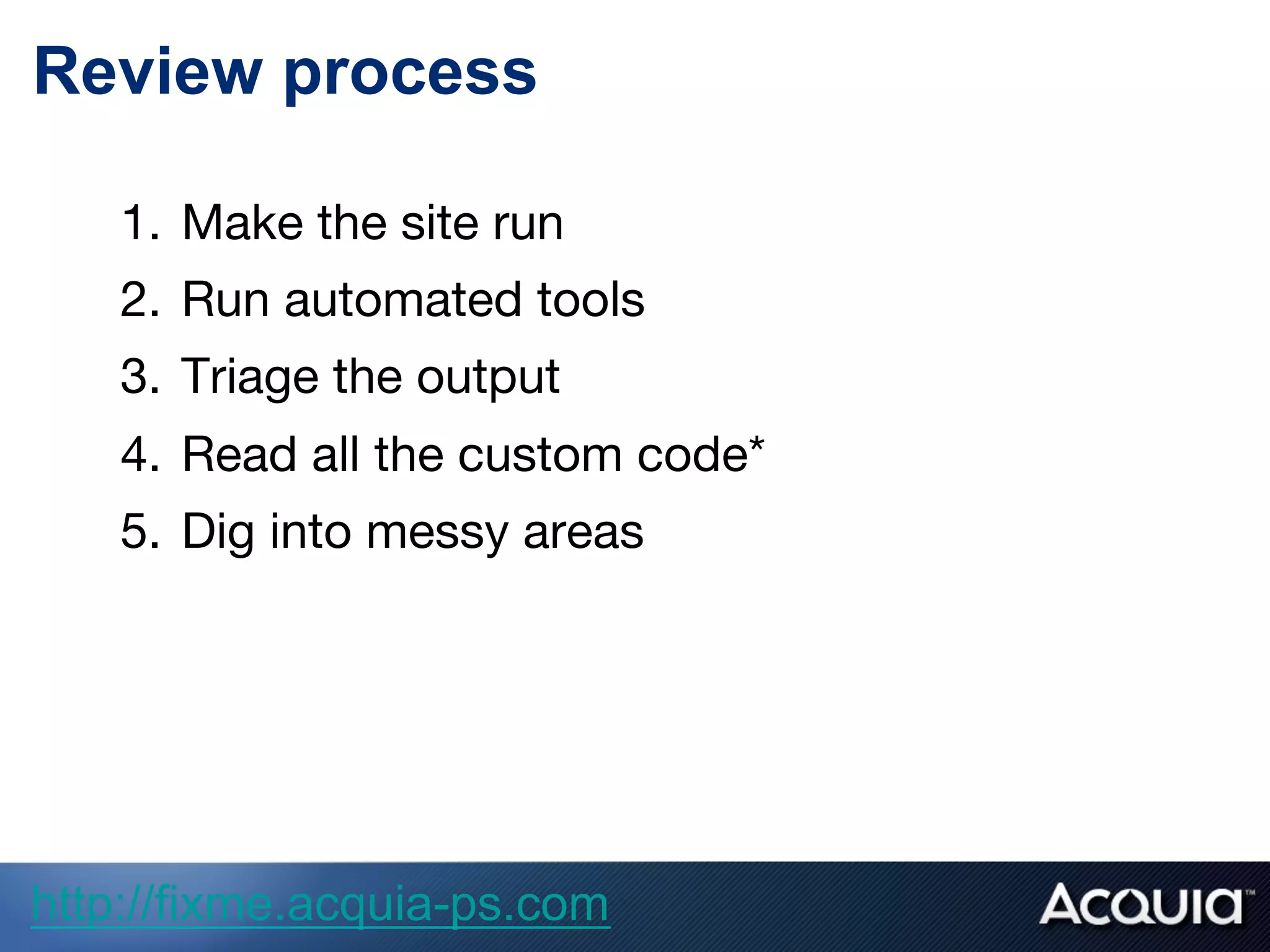 Review process

1. Make the site run
2. Run automated tools
3. Triage the output
4. Read all the custom code*
5. Dig into messy areas

http://fixme.acquia-ps.com

ACQUIA™